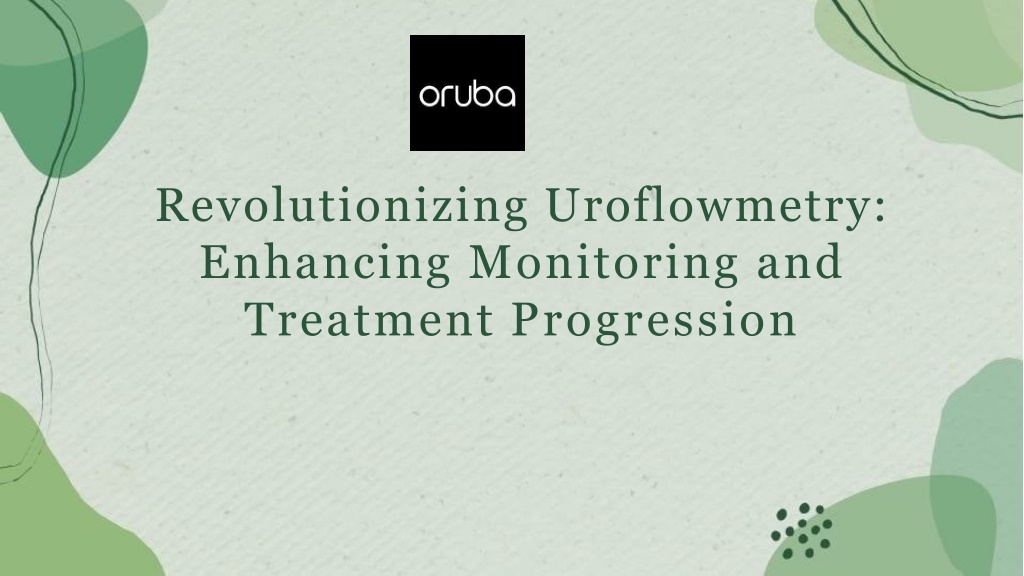 oruba

Revolutionizing Uroflowmetry: Enhancing Monitoring and Treatment Progression